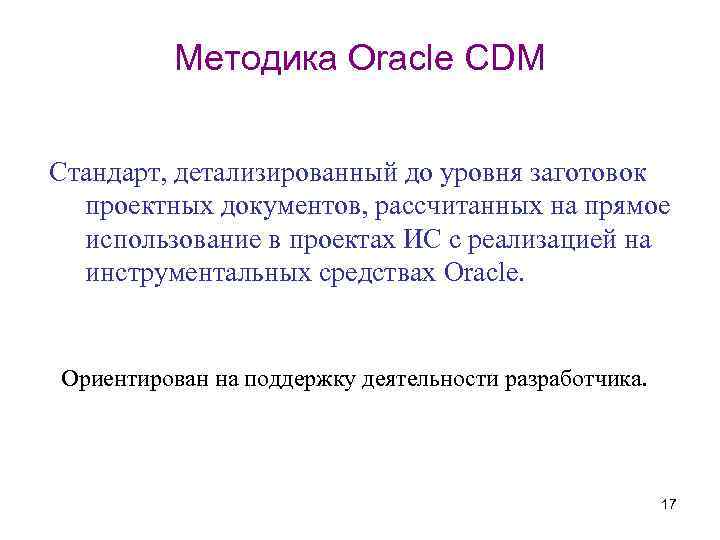 Методика Oracle CDM

Стандарт, детализированный до уровня заготовок проектных документов, рассчитанных на прямое использование в проектах ИС с реализацией на инструментальных средствах Oracle.

Ориентирован на поддержку деятельности разработчика.

17